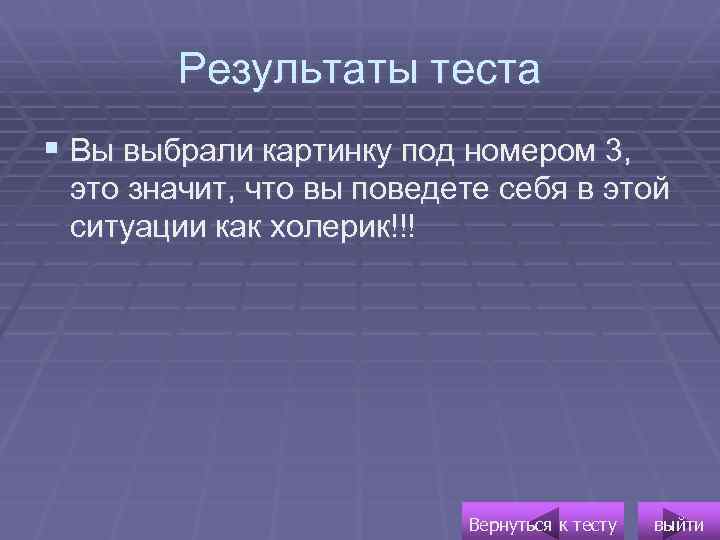 Результаты теста

Вы выбрали картинку под номером 3, это значит, что вы поведете себя в этой ситуации как холерик!!!

Вернуться к тесту

выйти